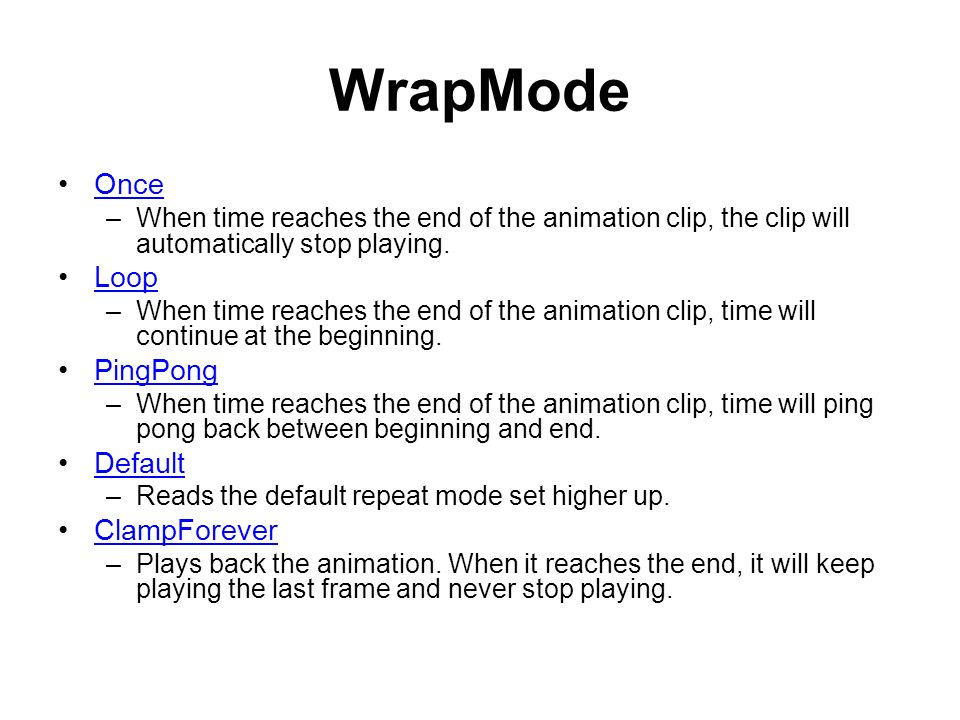 WrapMode

• Once
  – When time reaches the end of the animation clip, the clip will automatically stop playing.
• Loop
  – When time reaches the end of the animation clip, time will continue at the beginning.
• PingPong
  – When time reaches the end of the animation clip, time will ping pong back between beginning and end.
• Default
  – Reads the default repeat mode set higher up.
• ClampForever
  – Plays back the animation. When it reaches the end, it will keep playing the last frame and never stop playing.